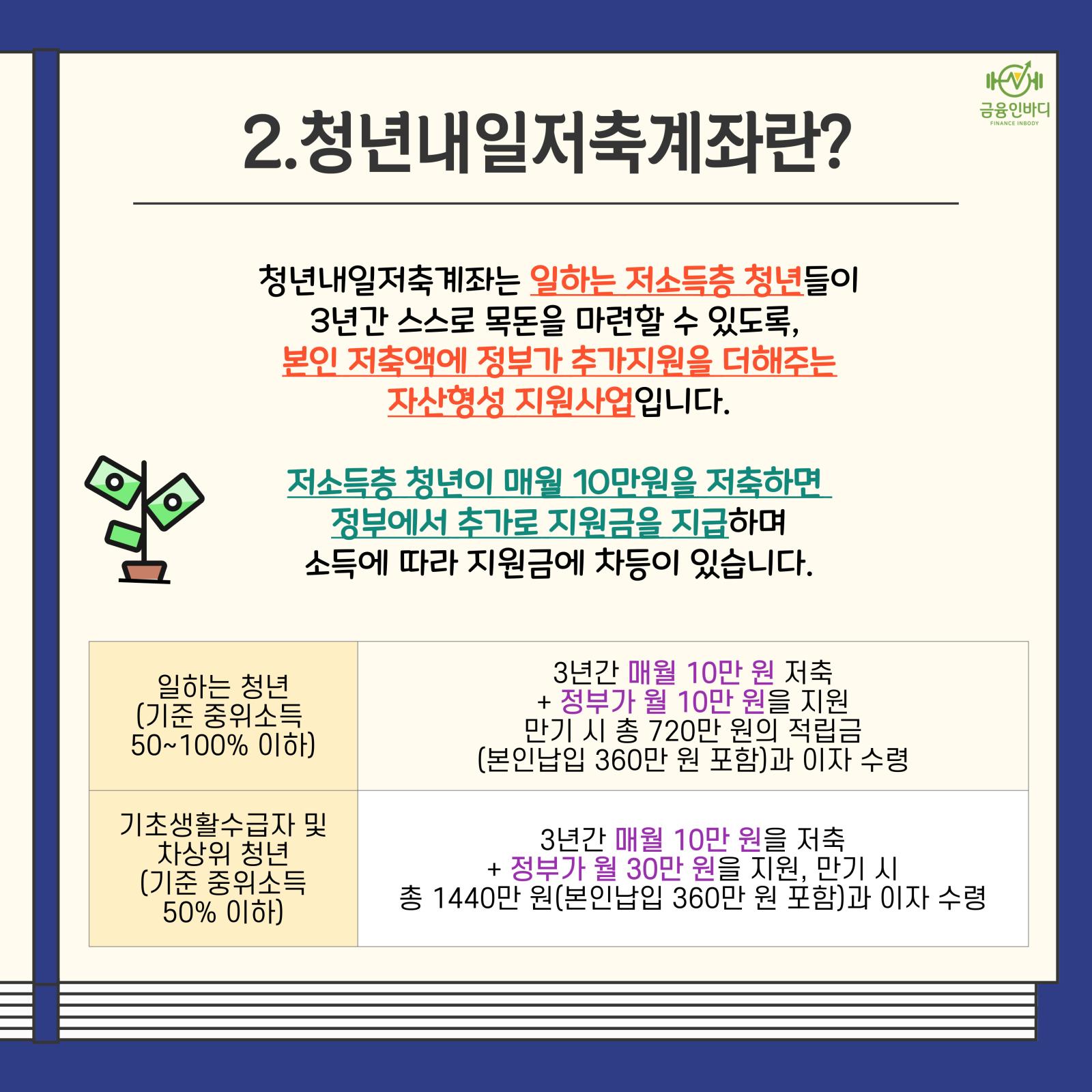 금융인바디
FINANCE INBODY

2.청년내일저축계좌란?

청년내일저축계좌는 일하는 저소득층 청년들이 3년간 스스로 목돈을 마련할 수 있도록, 본인 저축액에 정부가 추가지원을 더해주는 자산형성 지원사업입니다.

저소득층 청년이 매월 10만원을 저축하면 정부에서 추가로 지원금을 지급하며 소득에 따라 지원금에 차등이 있습니다.

| 일하는 청년 (기준 중위소득 50~100% 이하) | 3년간 매월 10만 원 저축 + 정부가 월 10만 원을 지원 만기 시 총 720만 원의 적립금 (본인납입 360만 원 포함)과 이자 수령 |
|---|---|
| 기초생활수급자 및 차상위 청년 (기준 중위소득 50% 이하) | 3년간 매월 10만 원을 저축 + 정부가 월 30만 원을 지원, 만기 시 총 1440만 원(본인납입 360만 원 포함)과 이자 수령 |